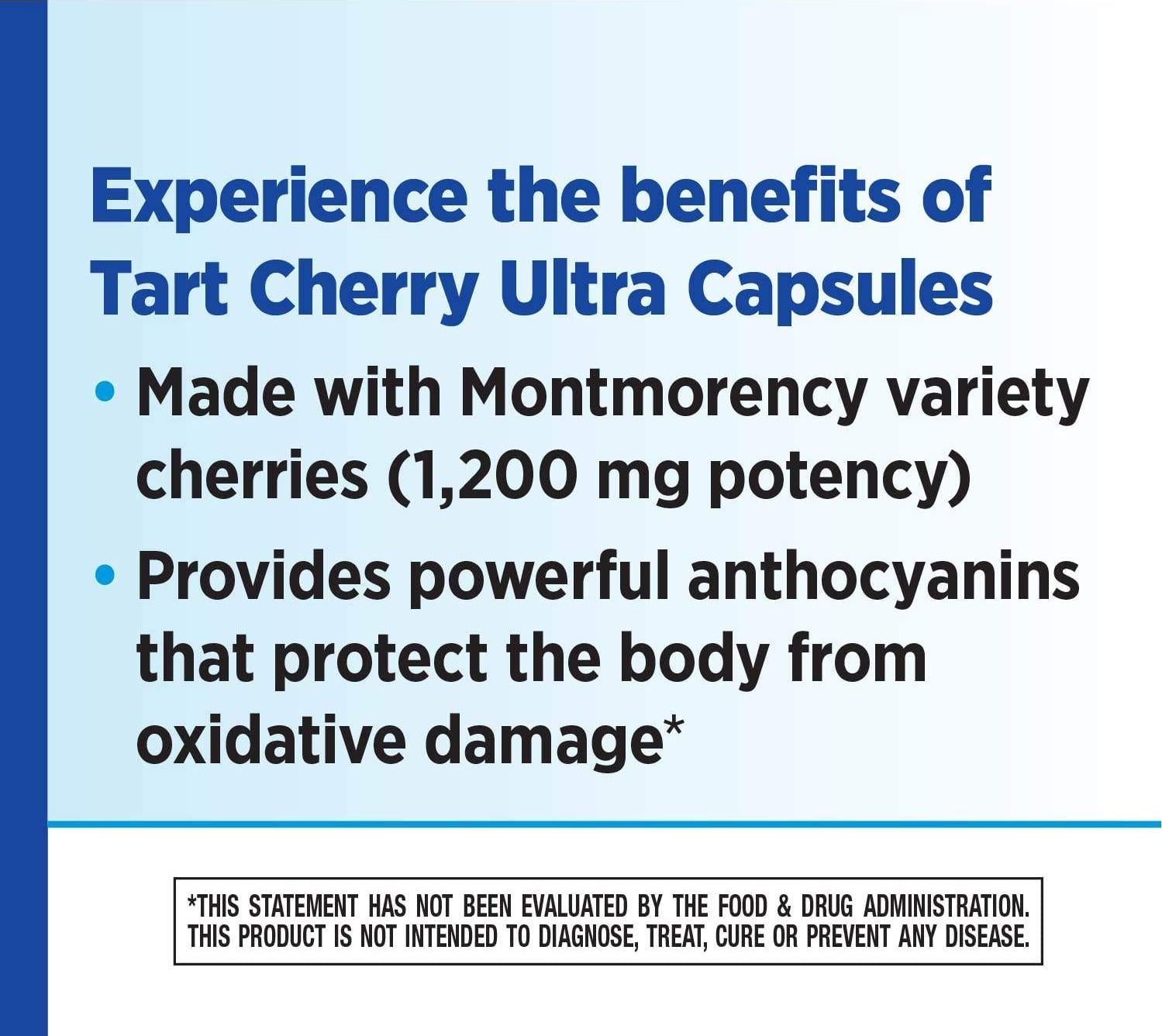 Experience the benefits of Tart Cherry Ultra Capsules

• Made with Montmorency variety cherries (1,200 mg potency)

• Provides powerful anthocyanins that protect the body from oxidative damage*

*THIS STATEMENT HAS NOT BEEN EVALUATED BY THE FOOD & DRUG ADMINISTRATION. THIS PRODUCT IS NOT INTENDED TO DIAGNOSE, TREAT, CURE OR PREVENT ANY DISEASE.